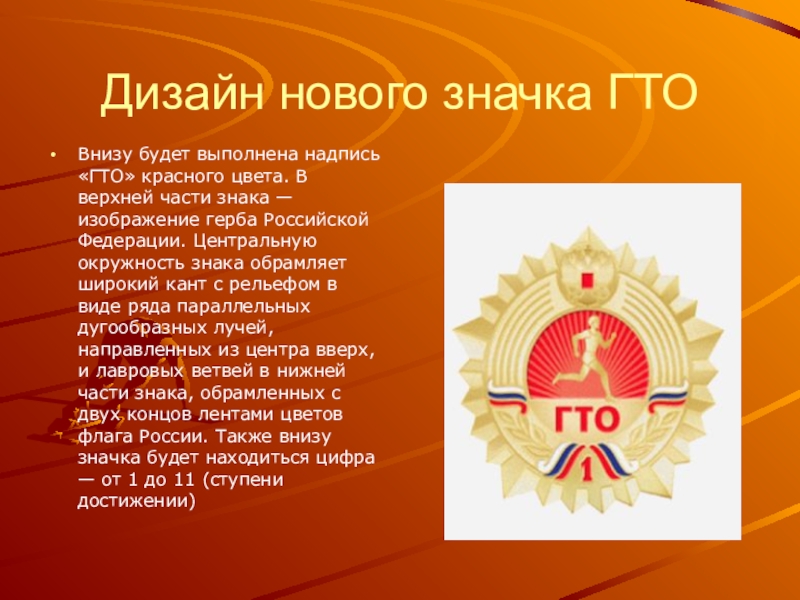 Дизайн нового значка ГТО

• Внизу будет выполнена надпись «ГТО» красного цвета. В верхней части знака — изображение герба Российской Федерации. Центральную окружность знака обрамляет широкий кант с рельефом в виде ряда параллельных дугообразных лучей, направленных из центра вверх, и лавровых ветвей в нижней части знака, обрамленных с двух концов лентами цветов флага России. Также внизу значка будет находиться цифра — от 1 до 11 (ступени достижении)

ГТО
1